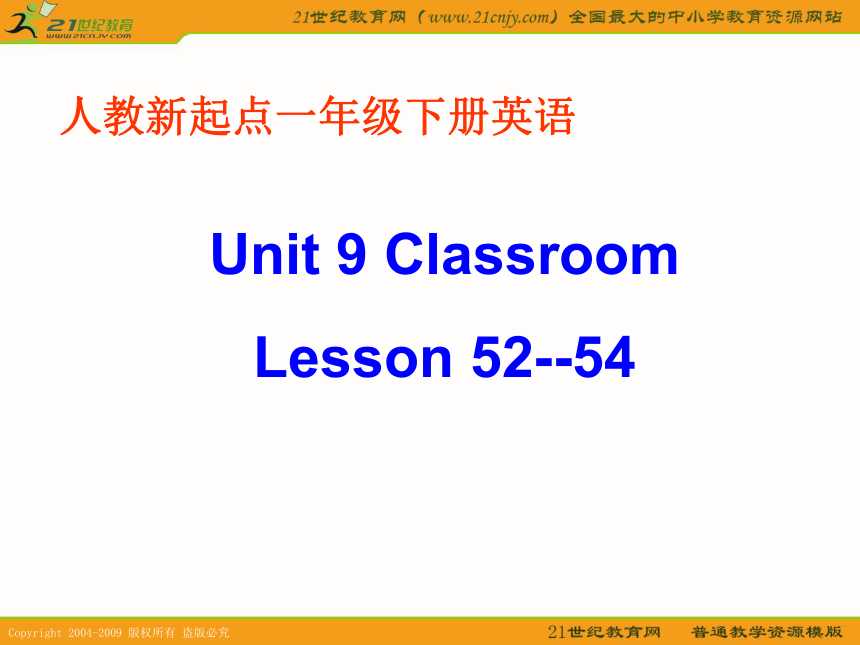 21世纪教育
www.21cnjy.com

21世纪教育网（www.21cnjy.com）全国最大的中小学教育资源网站

人教新起点一年级下册英语

Unit 9 Classroom

Lesson 52--54

Copyright 2004-2009 版权所有 盗版必究

21世纪教育网 普通教学资源模版